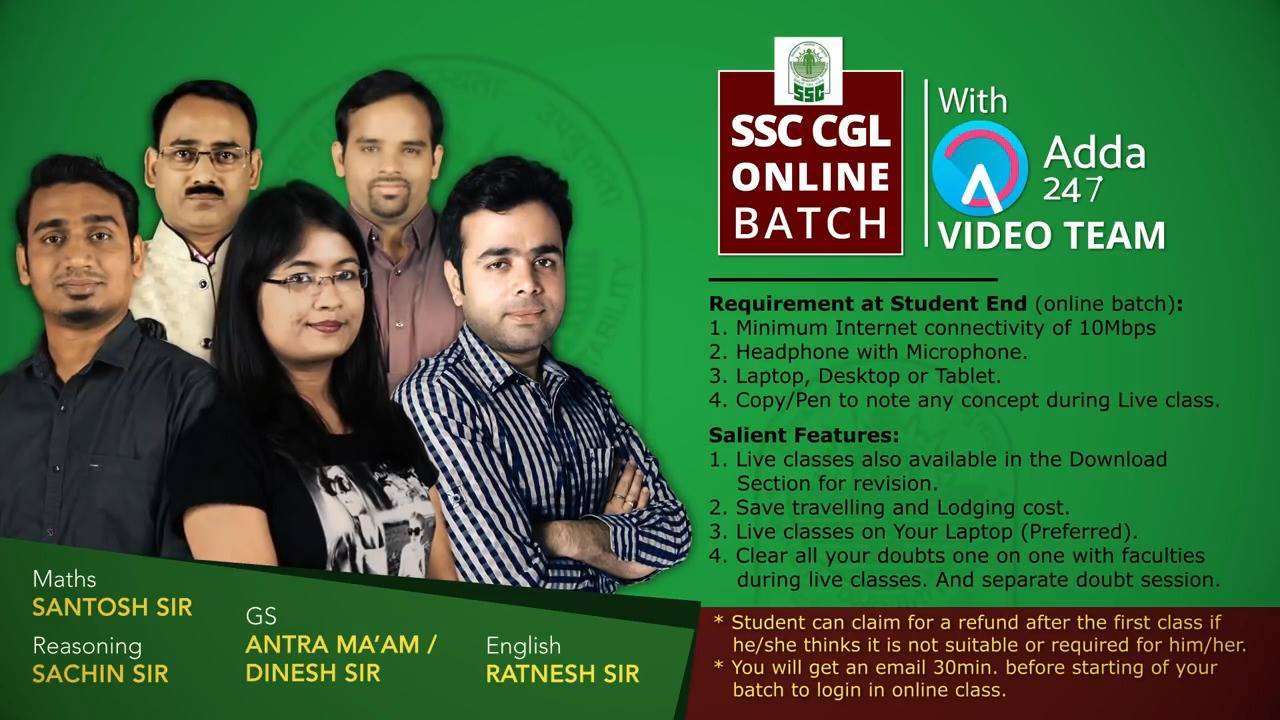 SSC

SSC CGL ONLINE BATCH

With

Adda 247

VIDEO TEAM

Requirement at Student End (online batch):
1. Minimum Internet connectivity of 10Mbps
2. Headphone with Microphone.
3. Laptop, Desktop or Tablet.
4. Copy/Pen to note any concept during Live class.

Salient Features:
1. Live classes also available in the Download Section for revision.
2. Save travelling and Lodging cost.
3. Live classes on Your Laptop (Preferred).
4. Clear all your doubts one on one with faculties during live classes. And separate doubt session.

Maths
SANTOSH SIR

Reasoning
SACHIN SIR

GS
ANTRA MA'AM / DINESH SIR

English
RATNESH SIR

* Student can claim for a refund after the first class if he/she thinks it is not suitable or required for him/her.
* You will get an email 30min. before starting of your batch to login in online class.